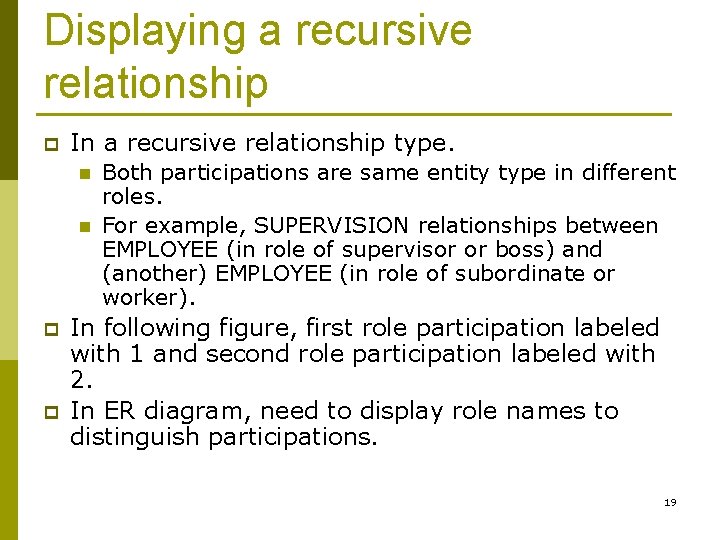 Displaying a recursive relationship

In a recursive relationship type.

Both participations are same entity type in different roles.

For example, SUPERVISION relationships between EMPLOYEE (in role of supervisor or boss) and (another) EMPLOYEE (in role of subordinate or worker).

In following figure, first role participation labeled with 1 and second role participation labeled with 2.

In ER diagram, need to display role names to distinguish participations.

19